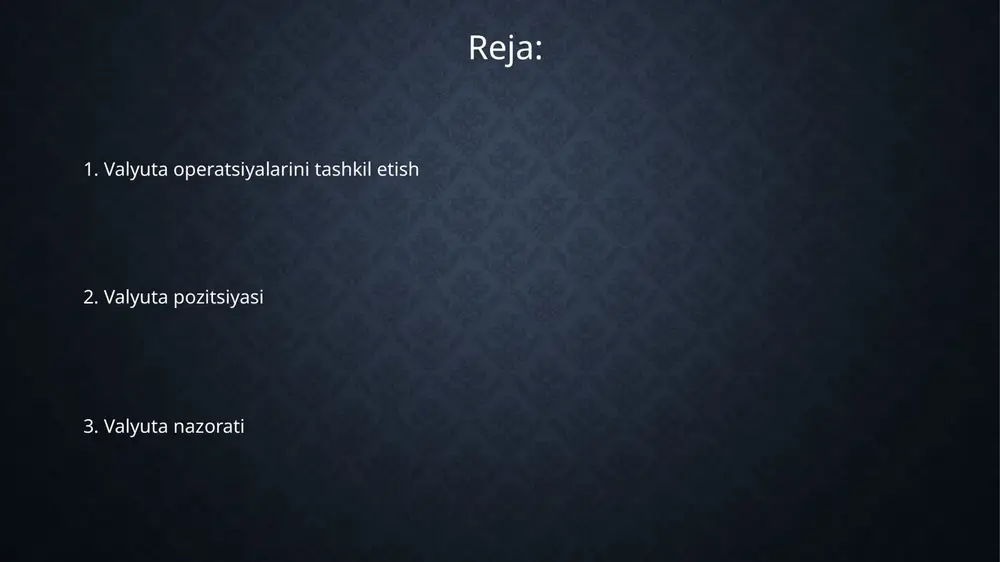 Reja:

1. Valyuta operatsiyalarini tashkil etish

2. Valyuta pozitsiyasi

3. Valyuta nazorati